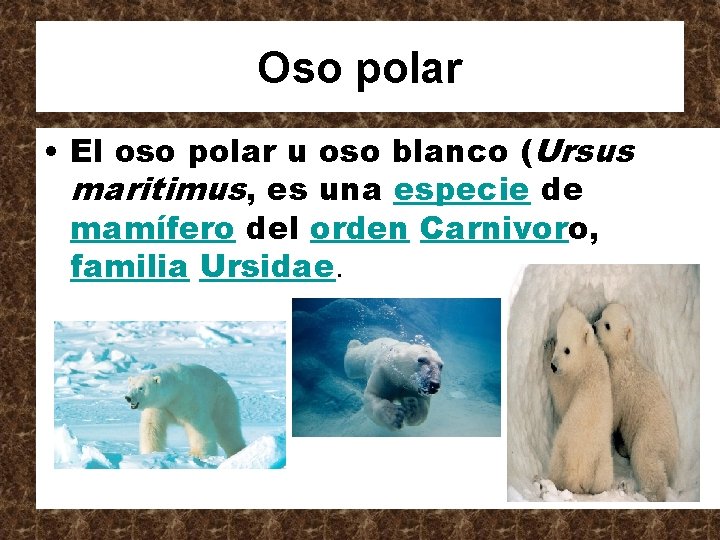 Oso polar

• El oso polar u oso blanco (Ursus maritimus, es una especie de mamífero del orden Carnivoro, familia Ursidae.